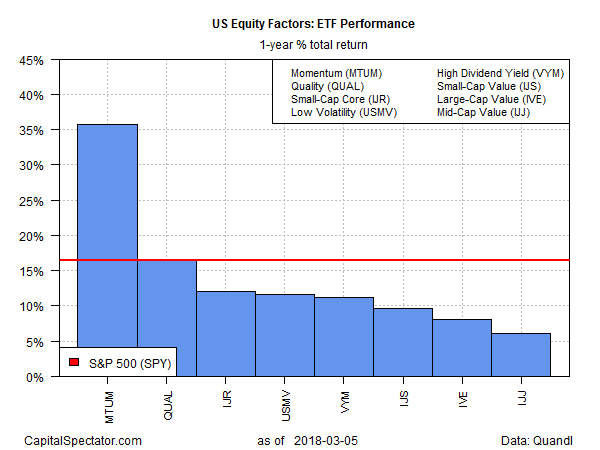 US Equity Factors: ETF Performance

1-year % total return

45%
40%
35%
30%
25%
20%
15%
10%
5%
0%

Momentum (MTUM)
Quality (QUAL)
Small-Cap Core (IJR)
Low Volatility (USMV)
High Dividend Yield (VYM)
Small-Cap Value (IJS)
Large-Cap Value (IVE)
Mid-Cap Value (IJJ)

S&P 500 (SPY)

MTUM QUAL IJR USMV VYM IJS IVE IJJ

CapitalSpectator.com as of 2018-03-05 Data: Quandl